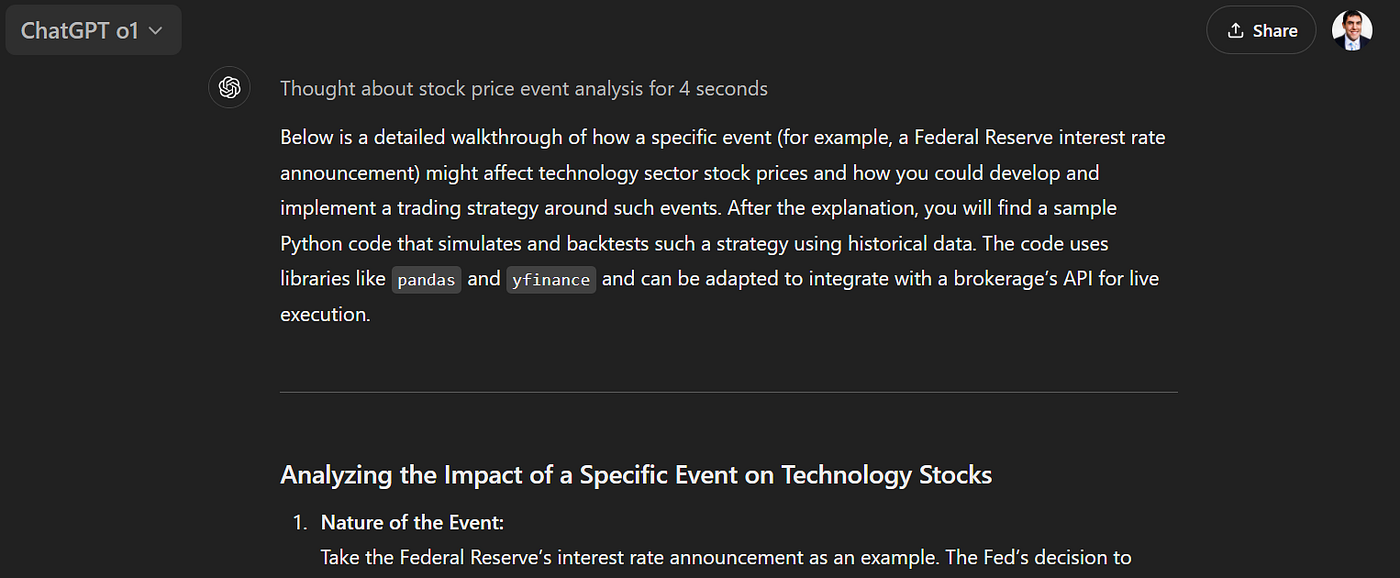 ChatGPT o1

Share

Thought about stock price event analysis for 4 seconds

Below is a detailed walkthrough of how a specific event (for example, a Federal Reserve interest rate announcement) might affect technology sector stock prices and how you could develop and implement a trading strategy around such events. After the explanation, you will find a sample Python code that simulates and backtests such a strategy using historical data. The code uses libraries like pandas and yfinance and can be adapted to integrate with a brokerage's API for live execution.

Analyzing the Impact of a Specific Event on Technology Stocks

1. Nature of the Event:
Take the Federal Reserve's interest rate announcement as an example. The Fed's decision to